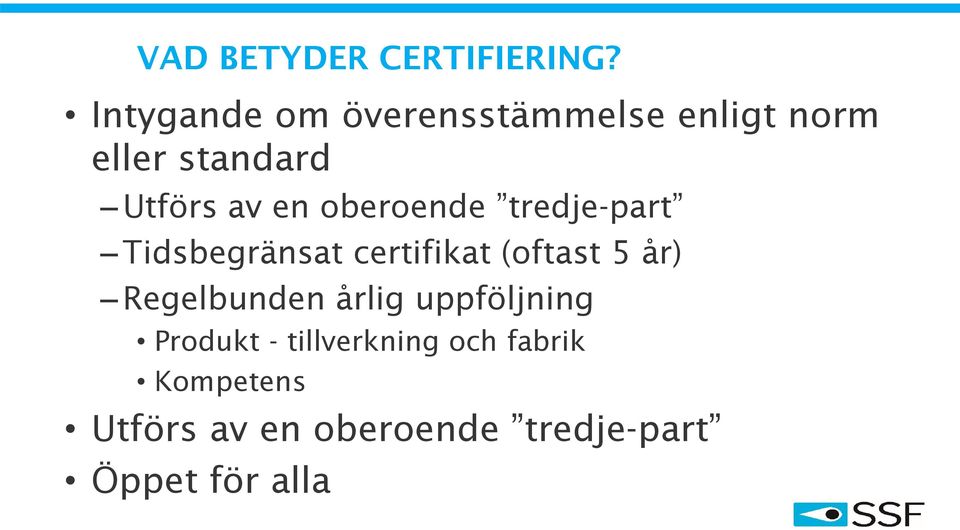 VAD BETYDER CERTIFIERING?

• Intygande om överensstämmelse enligt norm eller standard
– Utförs av en oberoende ”tredje-part”
– Tidsbegränsat certifikat (oftast 5 år)
– Regelbunden årlig uppföljning
• Produkt - tillverkning och fabrik
• Kompetens
• Utförs av en oberoende ”tredje-part”
• Öppet för alla

SSF